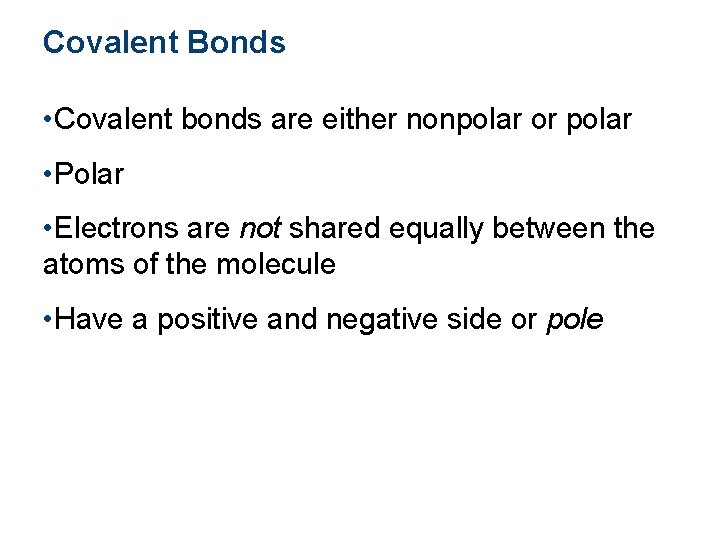 Covalent Bonds

•Covalent bonds are either nonpolar or polar

•Polar

•Electrons are not shared equally between the atoms of the molecule

•Have a positive and negative side or pole